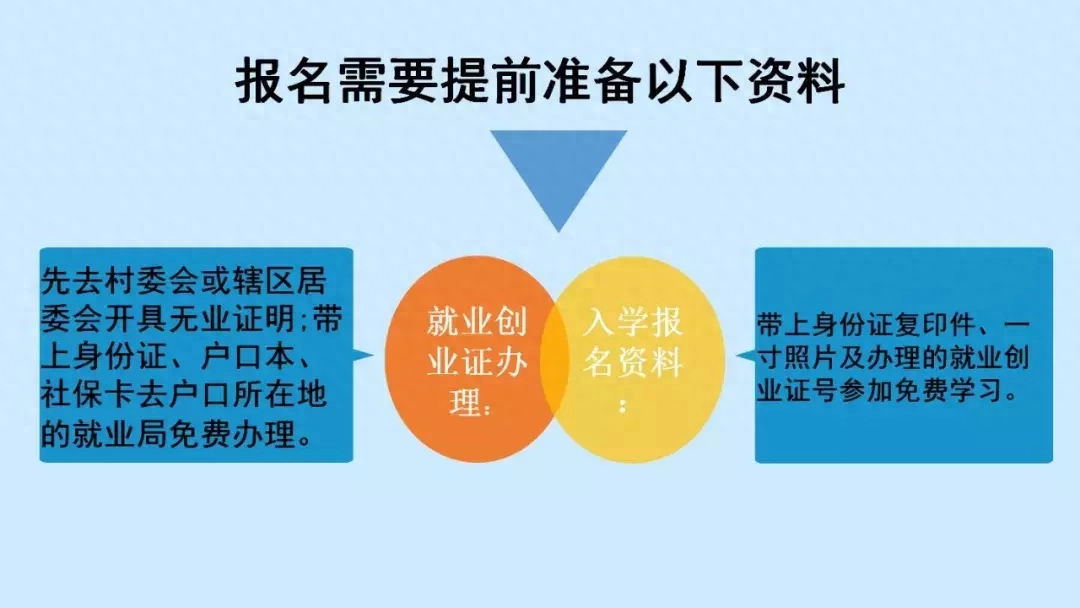 报名需要提前准备以下资料

先去村委会或辖区居委会开具无业证明;带上身份证、户口本、社保卡去户口所在地的就业局免费办理。

就业创业证办理:

入学报名资料:

带上身份证复印件、一寸照片及办理的就业创业证号参加免费学习。